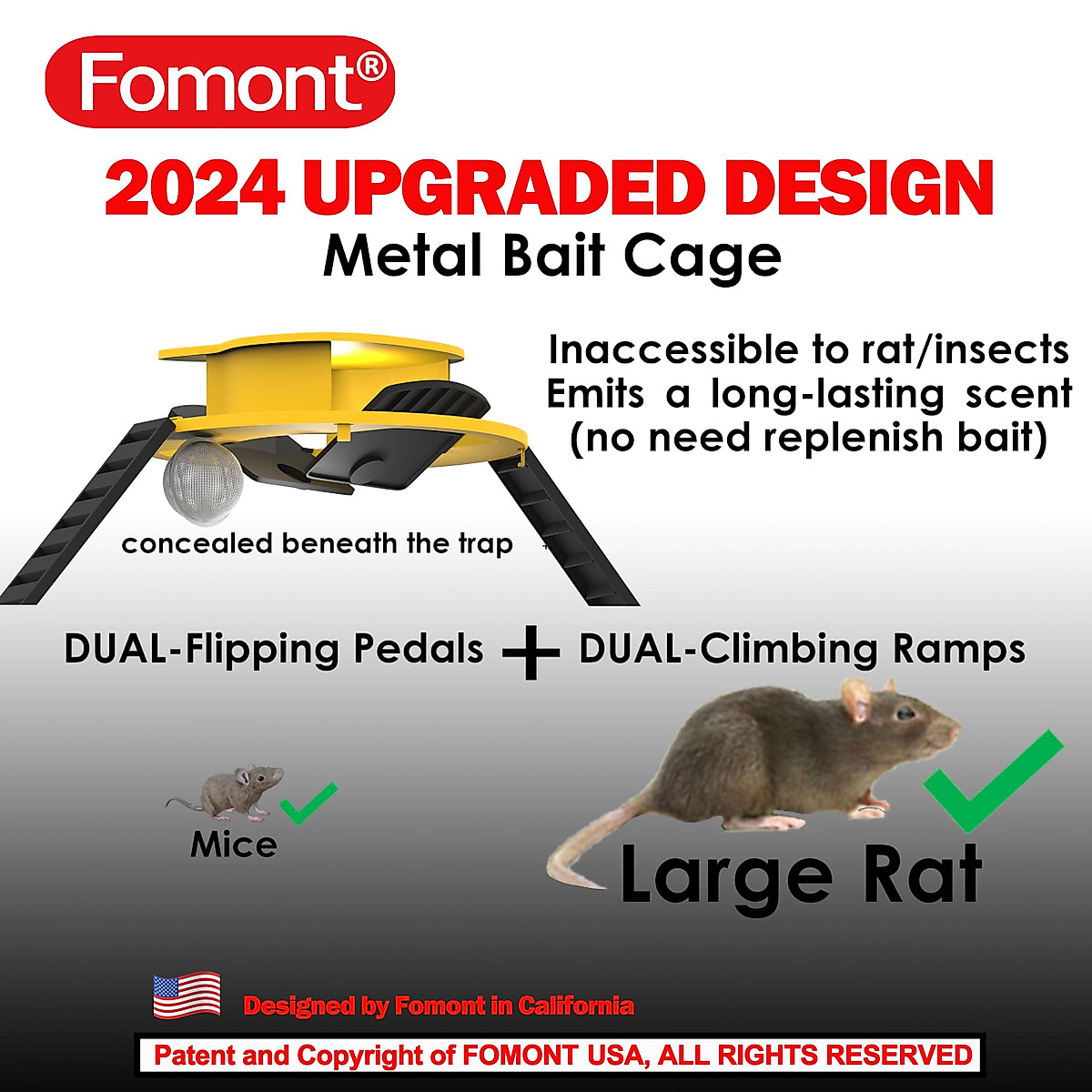 Fomont®

2024 UPGRADED DESIGN

Metal Bait Cage

Inaccessible to rat/insects
Emits a long-lasting scent
(no need replenish bait)

concealed beneath the trap

DUAL-Flipping Pedals + DUAL-Climbing Ramps

Mice

Large Rat

Designed by Fomont in California

Patent and Copyright of FOMONT USA, ALL RIGHTS RESERVED